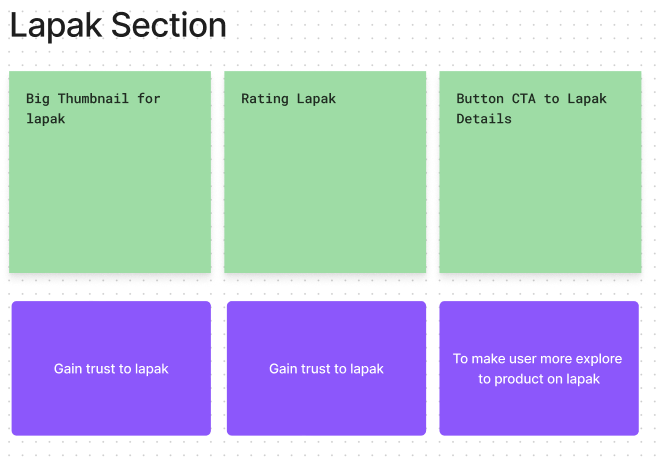 Lapak Section

Big Thumbnail for lapak

Rating Lapak

Button CTA to Lapak Details

Gain trust to lapak

Gain trust to lapak

To make user more explore to product on lapak